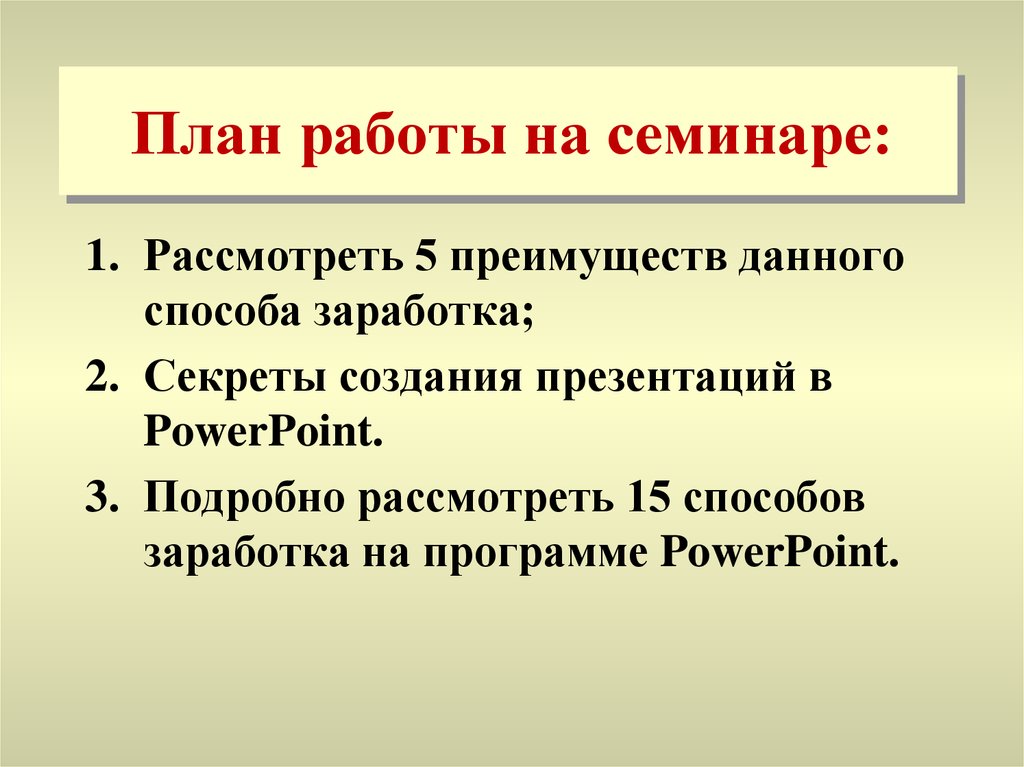 План работы на семинаре:

1. Рассмотреть 5 преимуществ данного способа заработка;
2. Секреты создания презентаций в PowerPoint.
3. Подробно рассмотреть 15 способов заработка на программе PowerPoint.